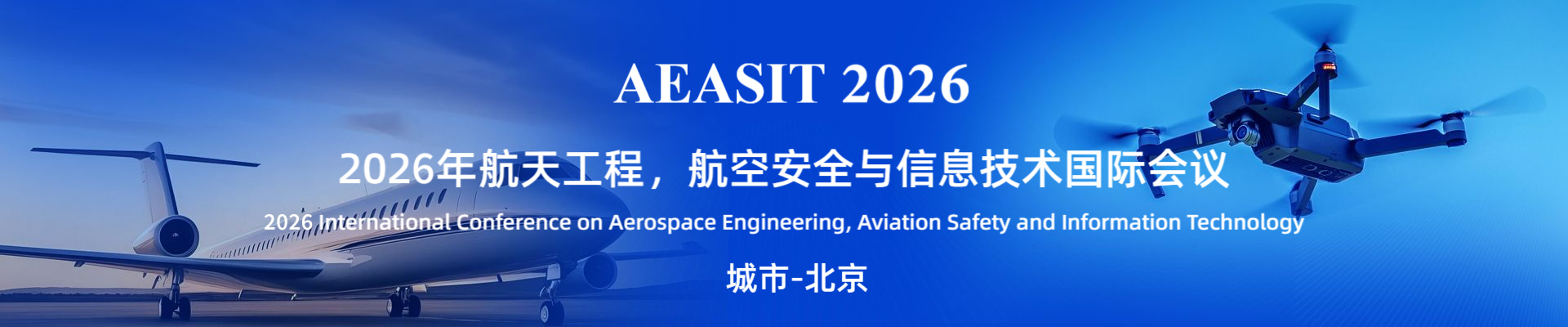 AEASIT 2026

2026年航天工程，航空安全与信息技术国际会议

2026 International Conference on Aerospace Engineering, Aviation Safety and Information Technology

城市-北京